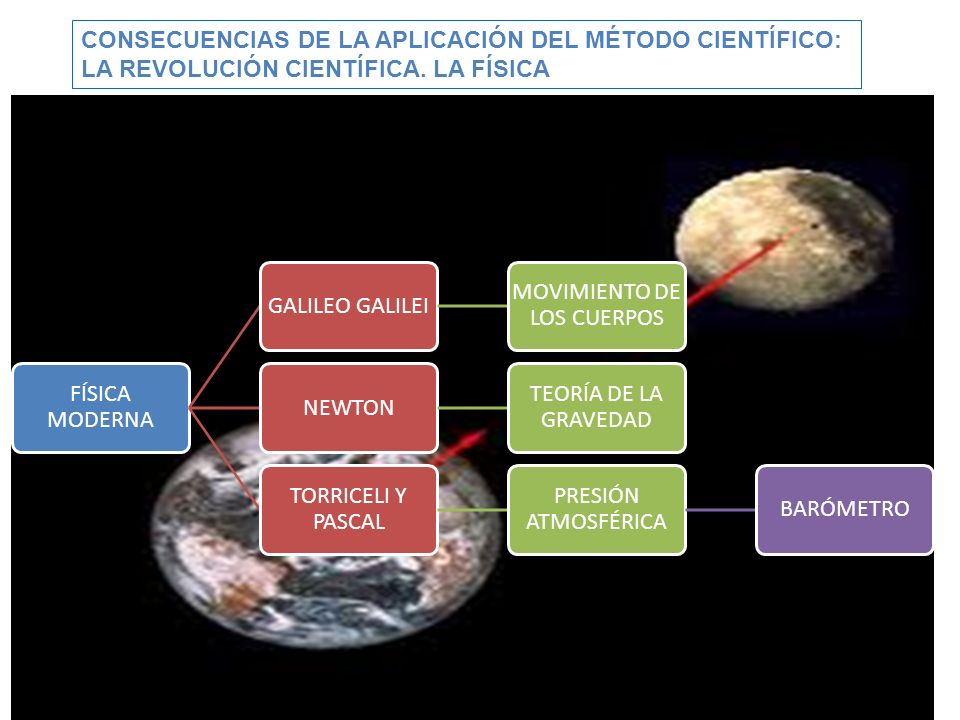 CONSECUENCIAS DE LA APLICACIÓN DEL MÉTODO CIENTÍFICO: LA REVOLUCIÓN CIENTÍFICA. LA FÍSICA

FÍSICA MODERNA

GALILEO GALILEI

MOVIMIENTO DE LOS CUERPOS

NEWTON

TEORÍA DE LA GRAVEDAD

TORRICELI Y PASCAL

PRESIÓN ATMOSFÉRICA

BARÓMETRO